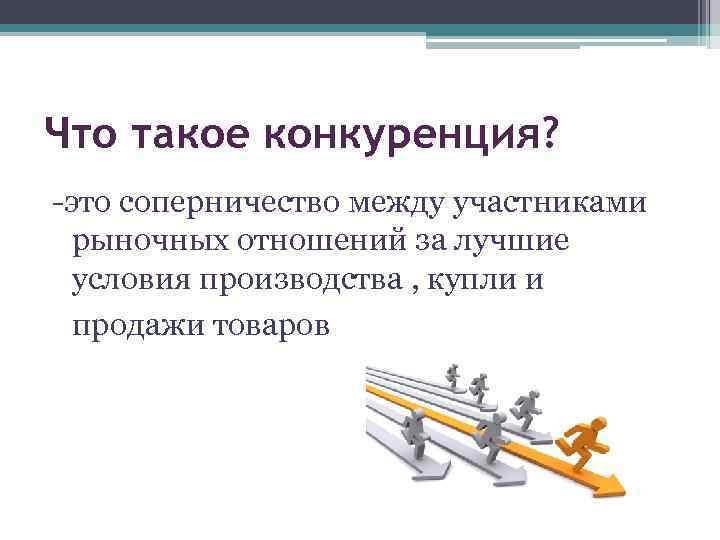 Что такое конкуренция?

-это соперничество между участниками рыночных отношений за лучшие условия производства , купли и продажи товаров